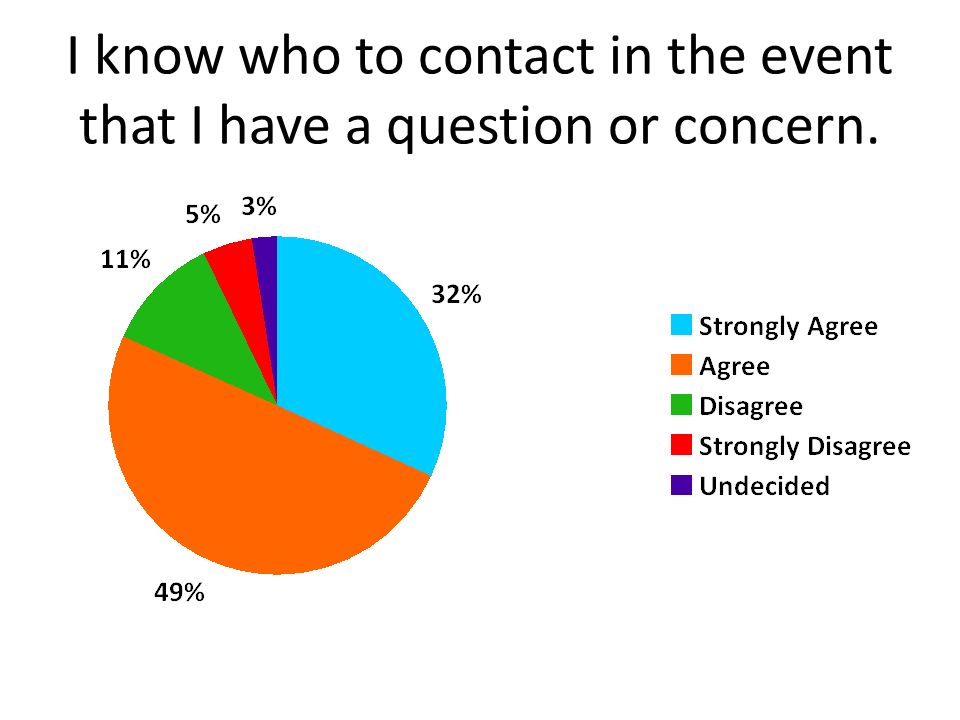 I know who to contact in the event that I have a question or concern.

5%
3%
11%
32%
49%

Strongly Agree
Agree
Disagree
Strongly Disagree
Undecided